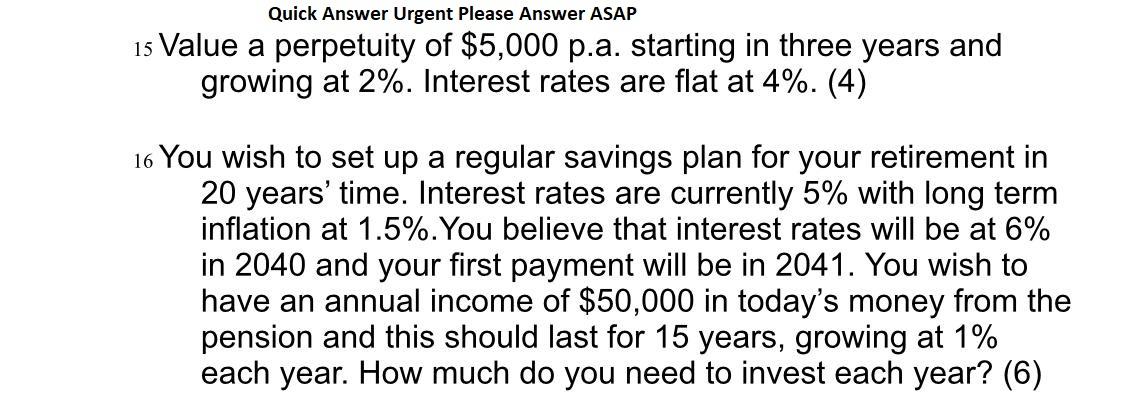 Quick Answer Urgent Please Answer ASAP

15 Value a perpetuity of \$5,000 p.a. starting in three years and growing at 2%. Interest rates are flat at 4%. (4)

16 You wish to set up a regular savings plan for your retirement in 20 years' time. Interest rates are currently 5% with long term inflation at 1.5%.You believe that interest rates will be at 6% in 2040 and your first payment will be in 2041. You wish to have an annual income of \$50,000 in today's money from the pension and this should last for 15 years, growing at 1% each year. How much do you need to invest each year? (6)